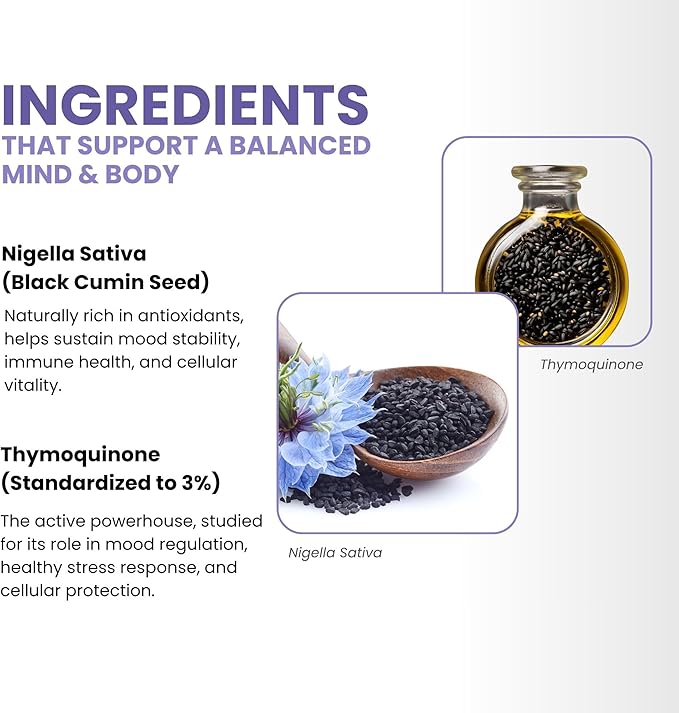 INGREDIENTS
THAT SUPPORT A BALANCED MIND & BODY

Nigella Sativa
(Black Cumin Seed)

Naturally rich in antioxidants, helps sustain mood stability, immune health, and cellular vitality.

Thymoquinone
(Standardized to 3%)

The active powerhouse, studied for its role in mood regulation, healthy stress response, and cellular protection.

Thymoquinone

Nigella Sativa